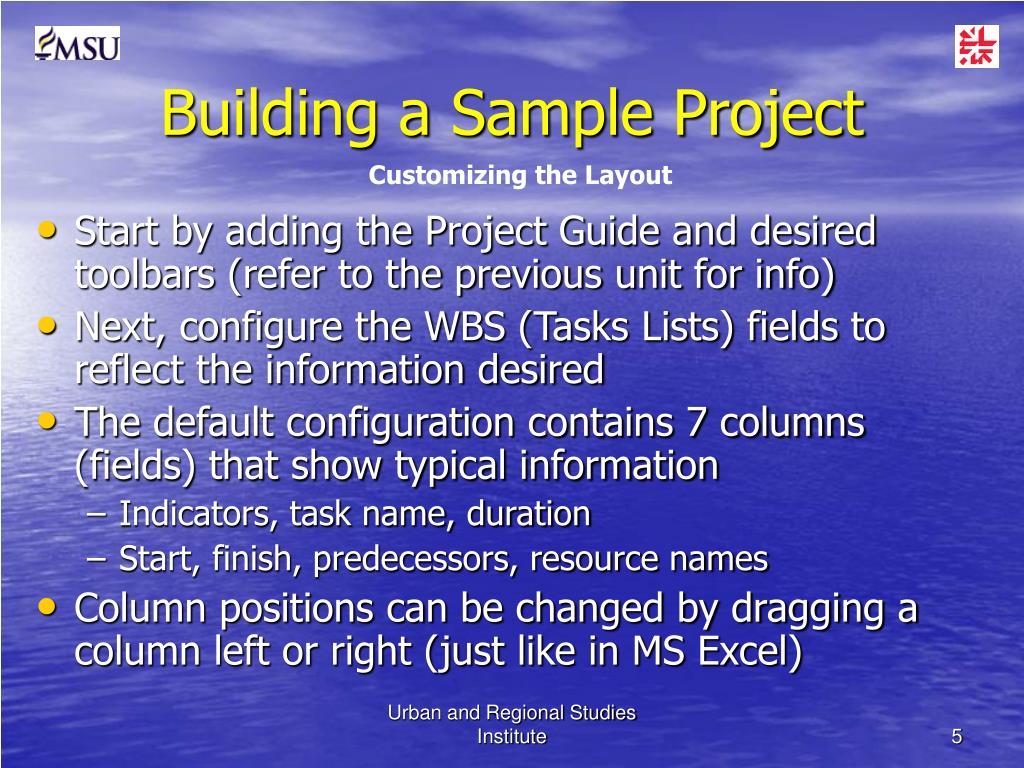 MSU

Building a Sample Project

Customizing the Layout

• Start by adding the Project Guide and desired toolbars (refer to the previous unit for info)
• Next, configure the WBS (Tasks Lists) fields to reflect the information desired
• The default configuration contains 7 columns (fields) that show typical information
– Indicators, task name, duration
– Start, finish, predecessors, resource names
• Column positions can be changed by dragging a column left or right (just like in MS Excel)

Urban and Regional Studies Institute

5